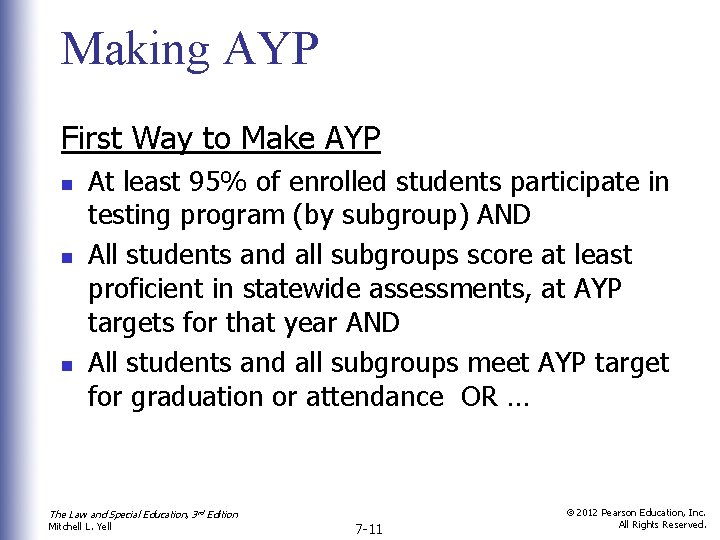 Making AYP

First Way to Make AYP

- At least 95% of enrolled students participate in testing program (by subgroup) AND
- All students and all subgroups score at least proficient in statewide assessments, at AYP targets for that year AND
- All students and all subgroups meet AYP target for graduation or attendance OR …

The Law and Special Education, 3rd Edition
Mitchell L. Yell

7-11

© 2012 Pearson Education, Inc.
All Rights Reserved.